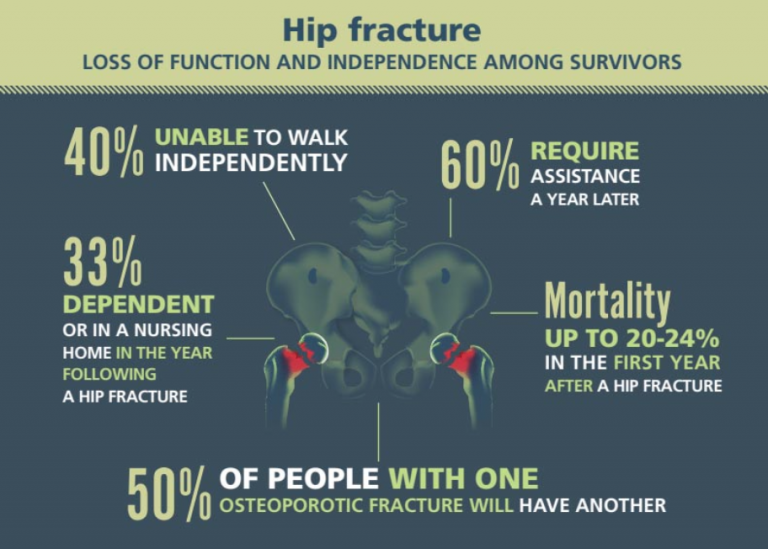 Hip fracture
LOSS OF FUNCTION AND INDEPENDENCE AMONG SURVIVORS

40% UNABLE TO WALK INDEPENDENTLY

60% REQUIRE ASSISTANCE A YEAR LATER

33% DEPENDENT OR IN A NURSING HOME IN THE YEAR FOLLOWING A HIP FRACTURE

Mortality UP TO 20-24% IN THE FIRST YEAR AFTER A HIP FRACTURE

50% OF PEOPLE WITH ONE OSTEOPOROTIC FRACTURE WILL HAVE ANOTHER